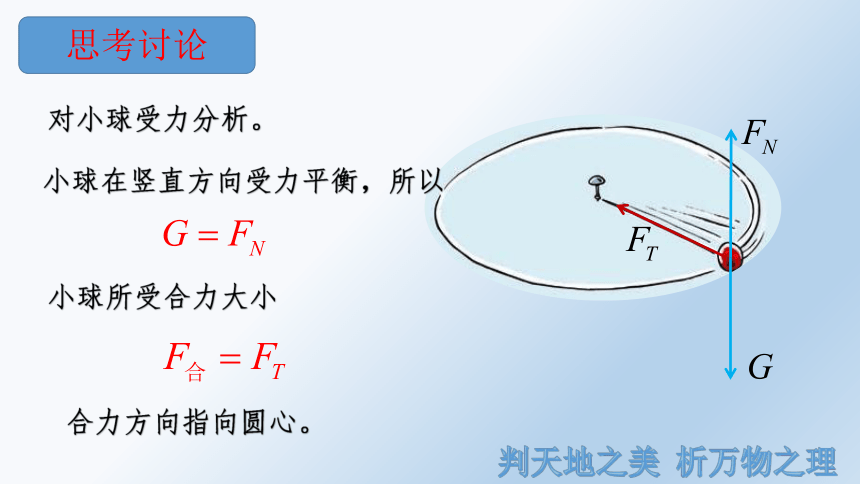 思考讨论

对小球受力分析。

小球在竖直方向受力平衡，所以

$G = F_N$

小球所受合力大小

$F_{合} = F_T$

合力方向指向圆心。

$F_N$

$F_T$

$G$

判天地之美 析万物之理